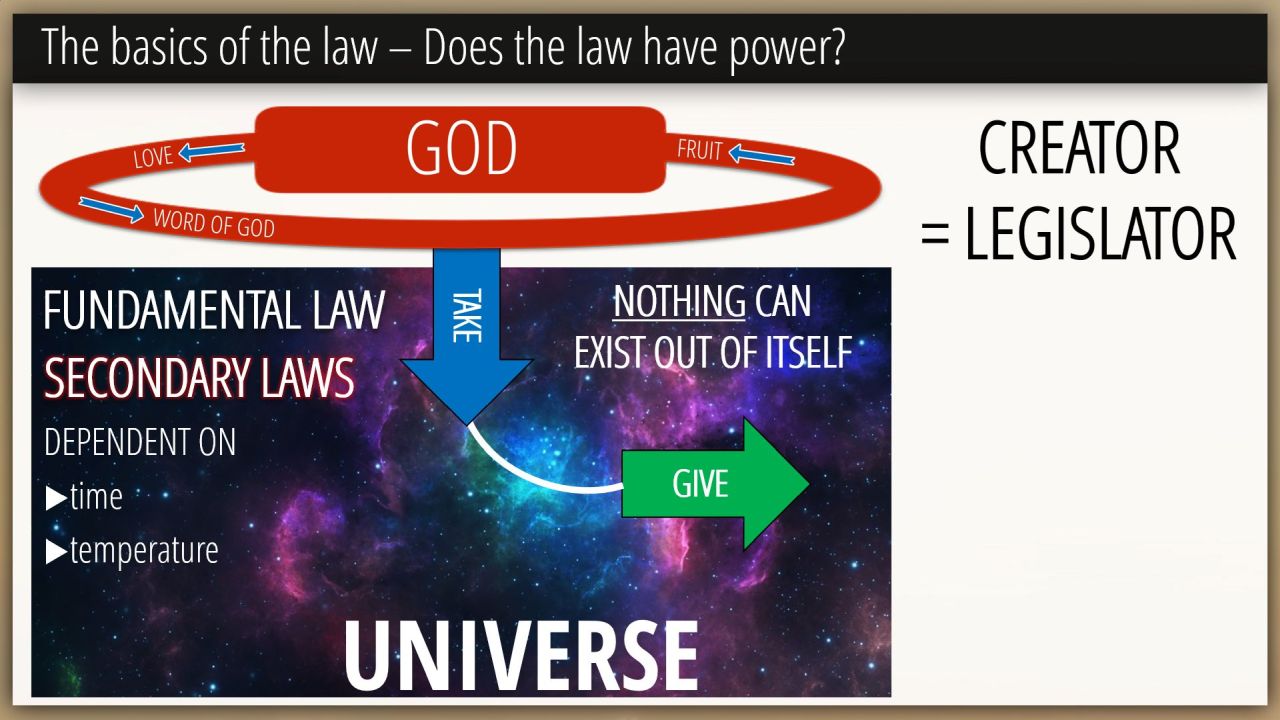 The basics of the law – Does the law have power?

LOVE

GOD

FRUIT

WORD OF GOD

CREATOR
= LEGISLATOR

FUNDAMENTAL LAW
SECONDARY LAWS
DEPENDENT ON
▶time
▶temperature

TAKE

NOTHING CAN
EXIST OUT OF ITSELF

GIVE

UNIVERSE